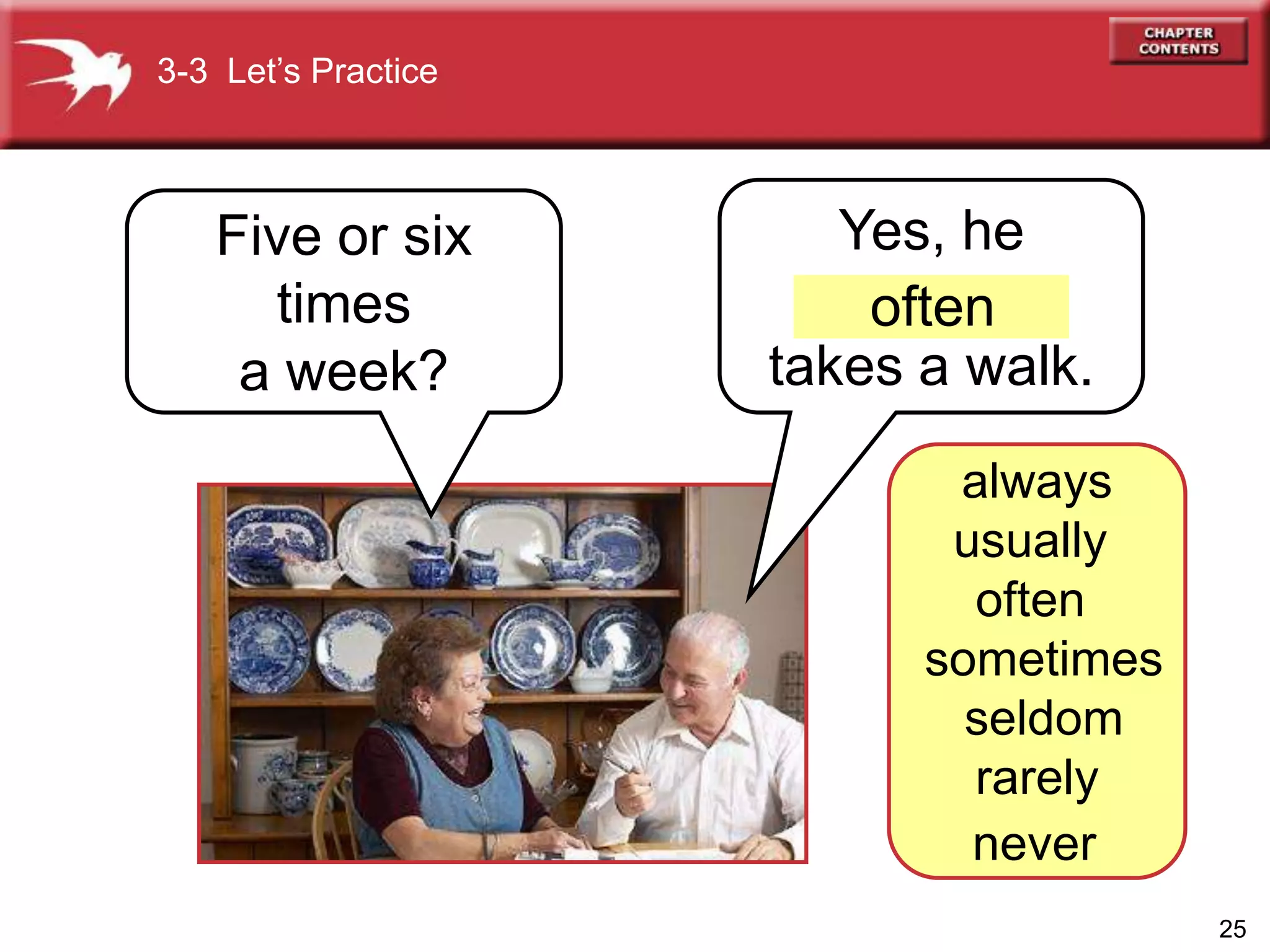 3-3 Let's Practice

CHAPTER CONTENTS

Five or six times a week?

Yes, he often takes a walk.

always
usually
often
sometimes
seldom
rarely
never

25